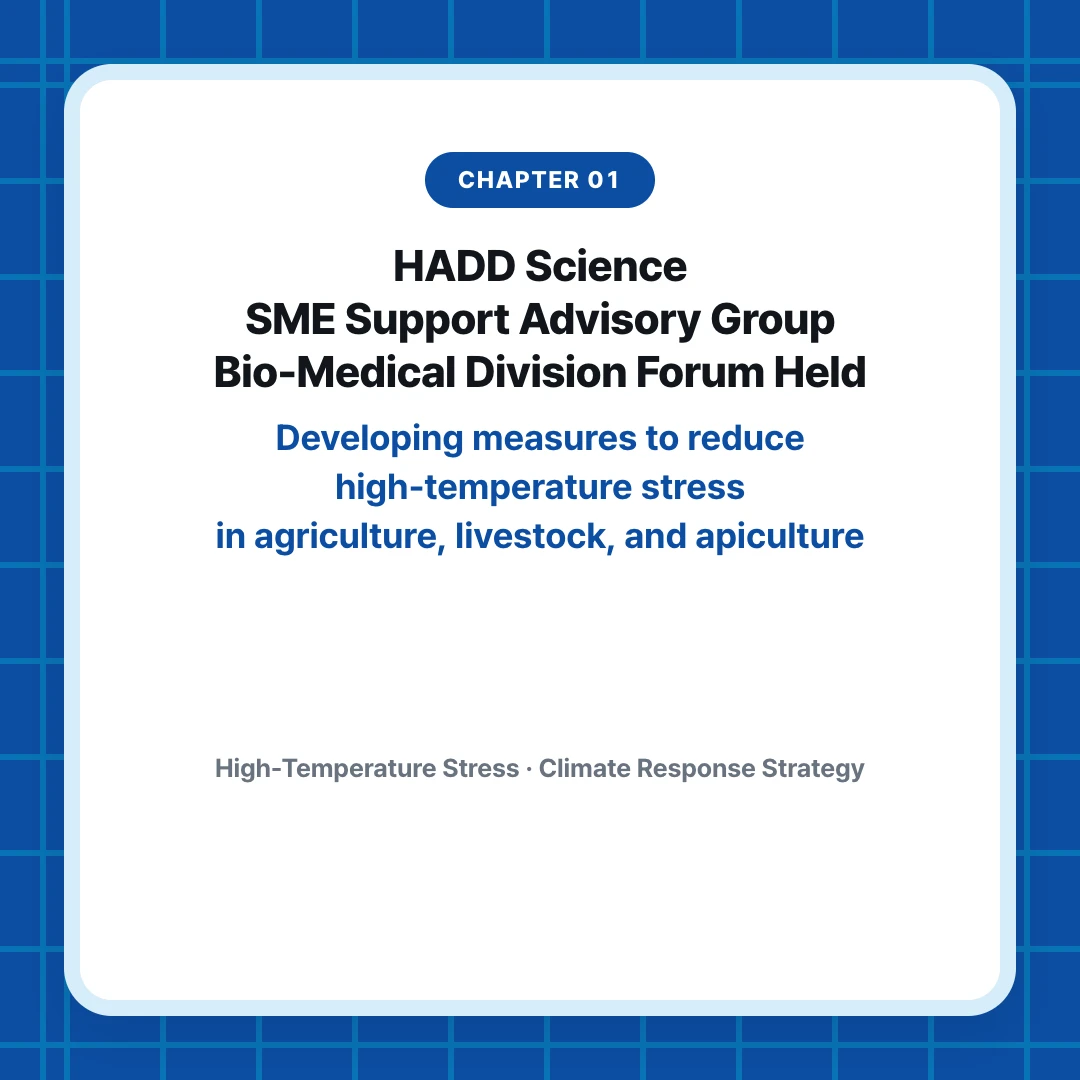 CHAPTER 01

HADD Science
SME Support Advisory Group
Bio-Medical Division Forum Held

Developing measures to reduce high-temperature stress in agriculture, livestock, and apiculture

High-Temperature Stress · Climate Response Strategy